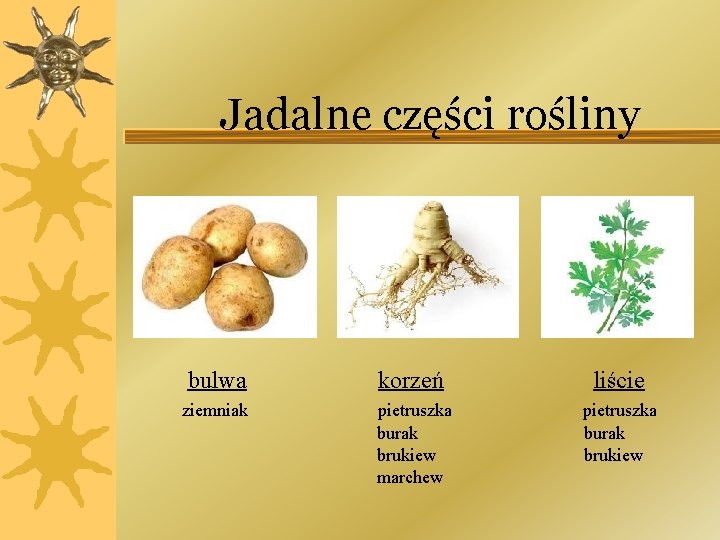 Jadalne części rośliny

bulwa
ziemniak

korzeń
pietruszka
burak
brukiew
marchew

liście
pietruszka
burak
brukiew